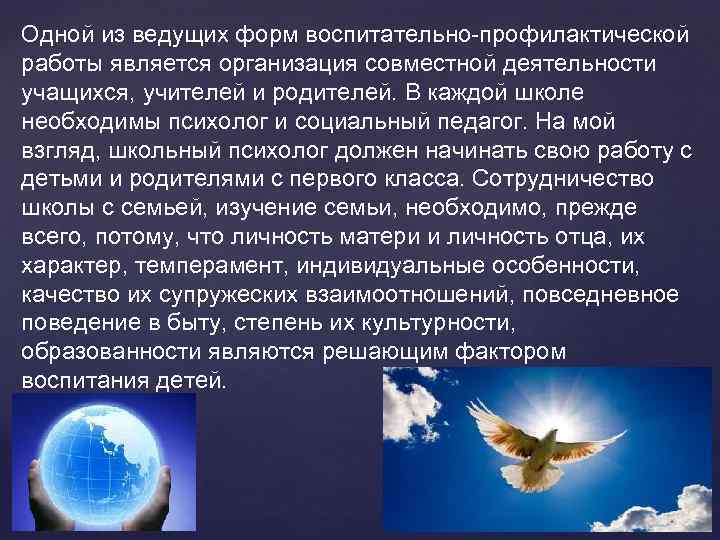 Одной из ведущих форм воспитательно-профилактической работы является организация совместной деятельности учащихся, учителей и родителей. В каждой школе необходимы психолог и социальный педагог. На мой взгляд, школьный психолог должен начинать свою работу с детьми и родителями с первого класса. Сотрудничество школы с семьей, изучение семьи, необходимо, прежде всего, потому, что личность матери и личность отца, их характер, темперамент, индивидуальные особенности, качество их супружеских взаимоотношений, повседневное поведение в быту, степень их культурности, образованности являются решающим фактором воспитания детей.